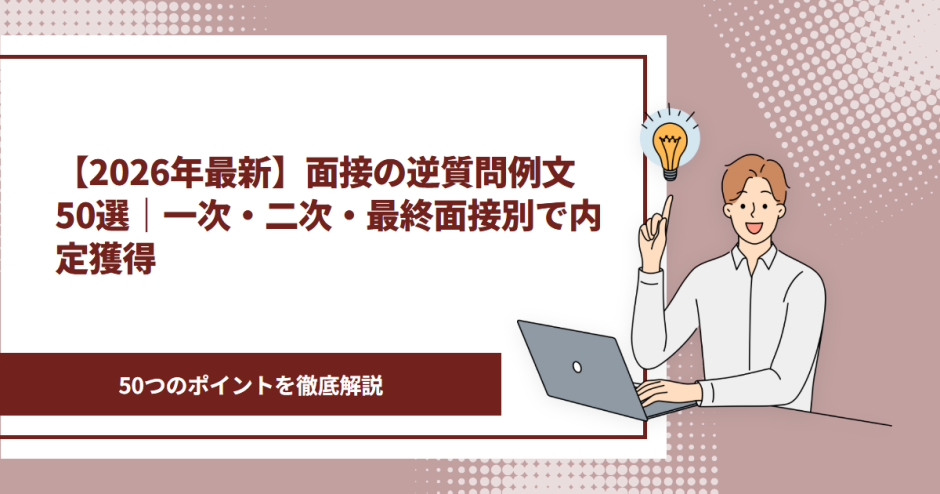 【2026年最新】面接の逆質問例文50選｜一次・二次・最終面接別で内定獲得

50つのポイントを徹底解説